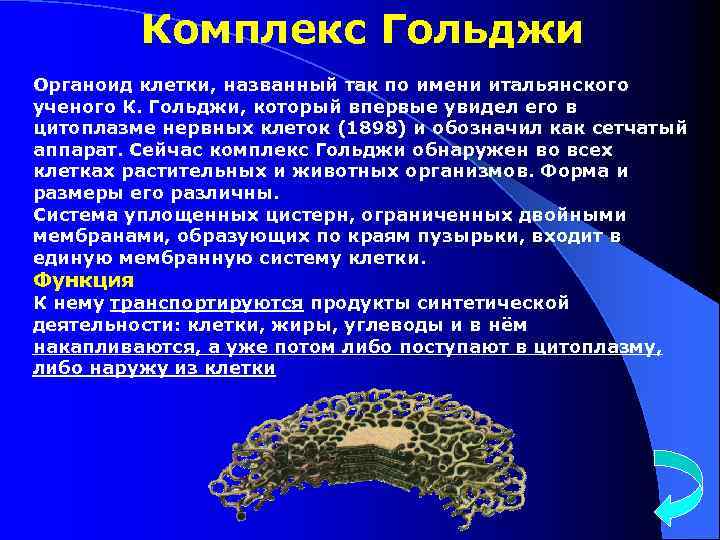 Комплекс Гольджи

Органоид клетки, названный так по имени итальянского ученого К. Гольджи, который впервые увидел его в цитоплазме нервных клеток (1898) и обозначил как сетчатый аппарат. Сейчас комплекс Гольджи обнаружен во всех клетках растительных и животных организмов. Форма и размеры его различны.
Система уплощенных цистерн, ограниченных двойными мембранами, образующих по краям пузырьки, входит в единую мембранную систему клетки.

Функция
К нему транспортируются продукты синтетической деятельности: клетки, жиры, углеводы и в нём накапливаются, а уже потом либо поступают в цитоплазму, либо наружу из клетки